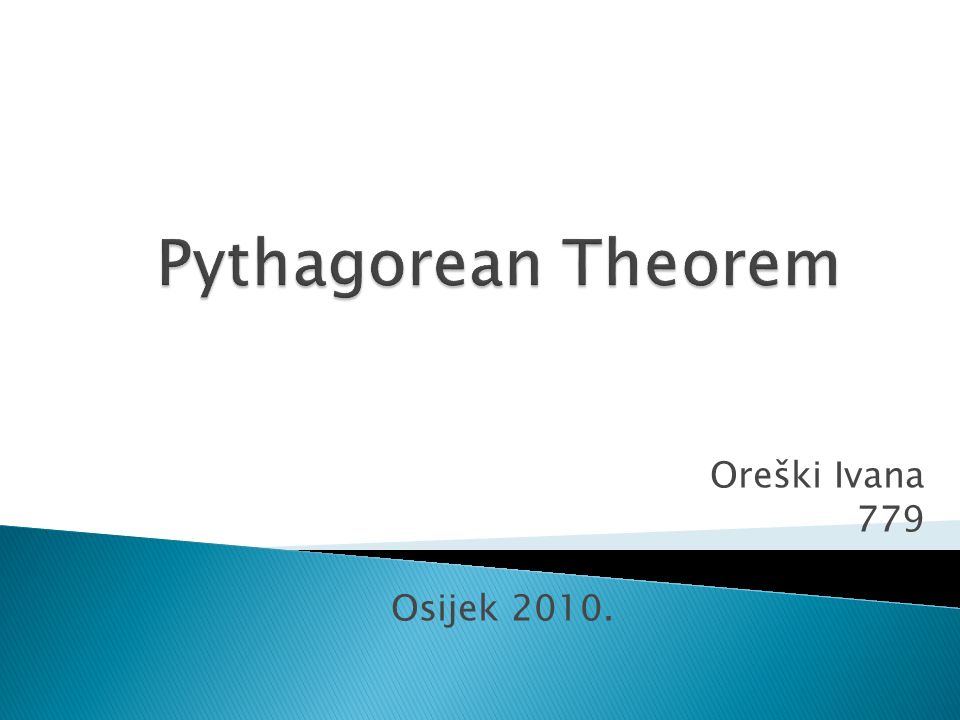 Pythagorean Theorem

Oreški Ivana
779

Osijek 2010.